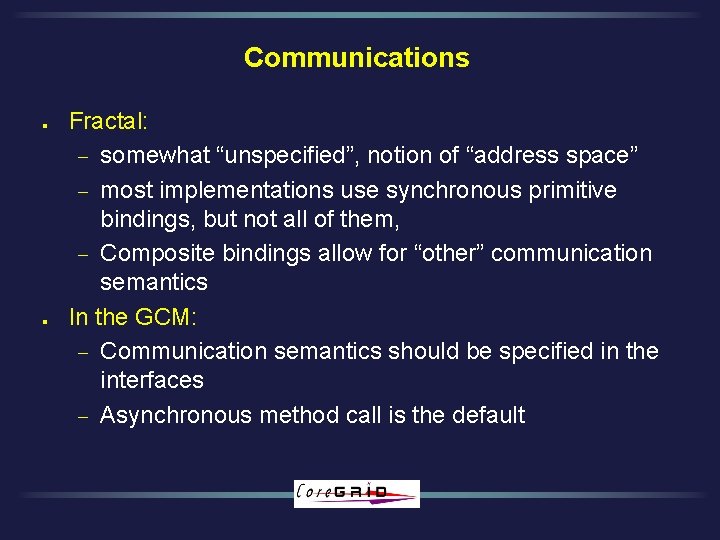 Communications

▪ Fractal:
– somewhat “unspecified”, notion of “address space”
– most implementations use synchronous primitive bindings, but not all of them,
– Composite bindings allow for “other” communication semantics

▪ In the GCM:
– Communication semantics should be specified in the interfaces
– Asynchronous method call is the default

CoreGRID